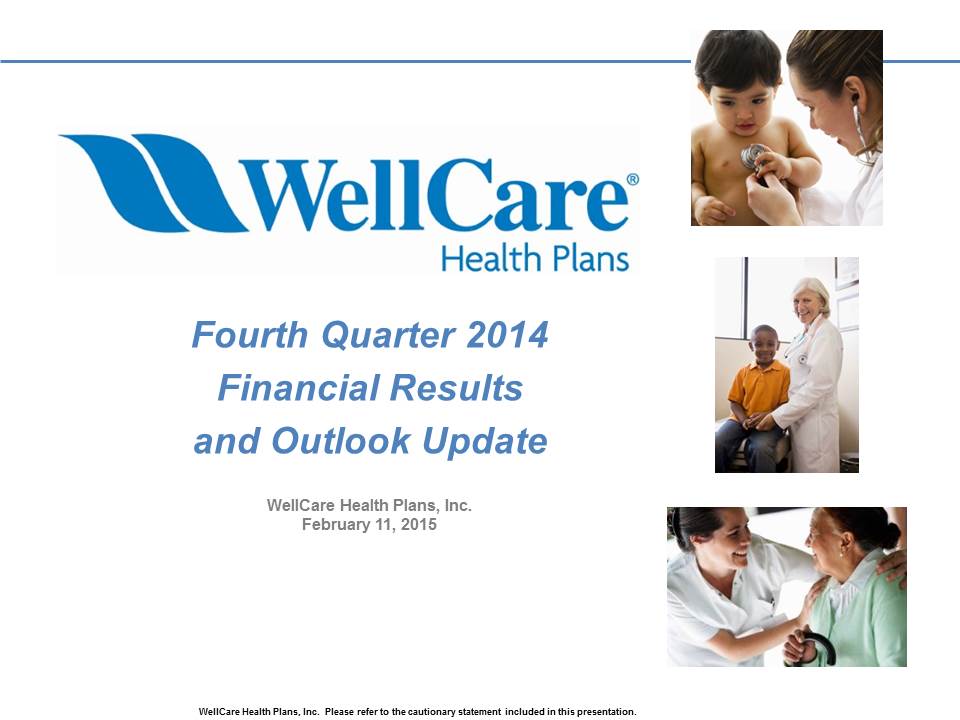 WellCare®
Health Plans

Fourth Quarter 2014
Financial Results
and Outlook Update

WellCare Health Plans, Inc.
February 11, 2015

WellCare Health Plans, Inc. Please refer to the cautionary statement included in this presentation.